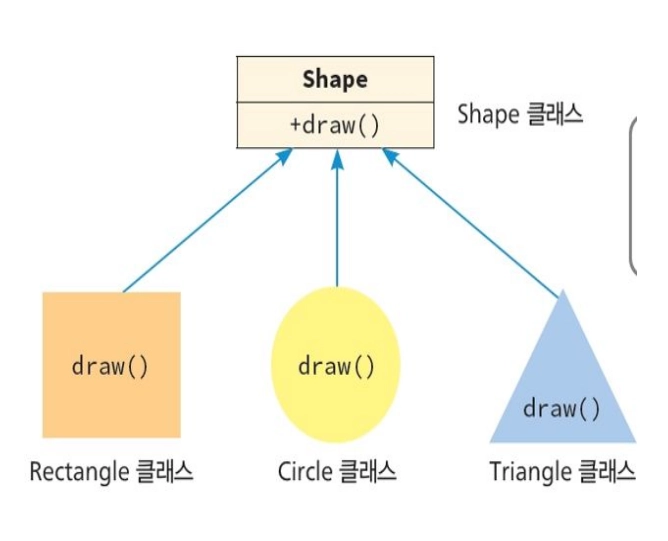 Shape
+draw()
Shape 클래스

draw()
draw()
draw()

Rectangle 클래스
Circle 클래스
Triangle 클래스